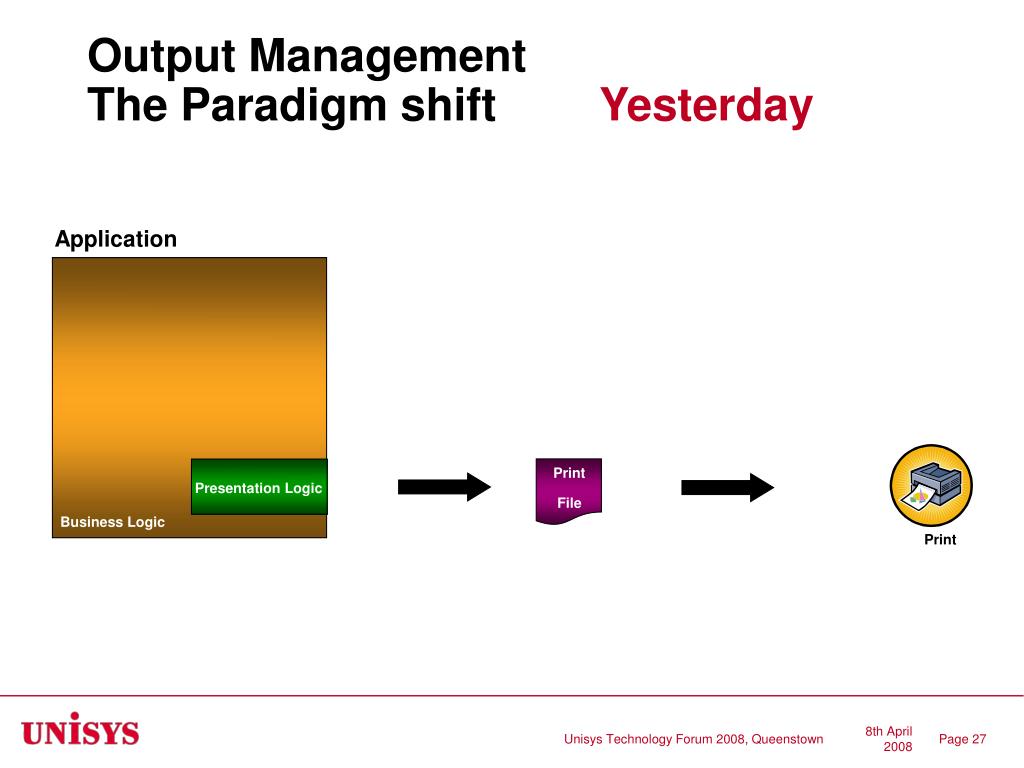 Output Management
The Paradigm shift Yesterday

Application

Presentation Logic

Business Logic

Print

File

Print

UNISYS

Unisys Technology Forum 2008, Queenstown

8th April 2008

Page 27